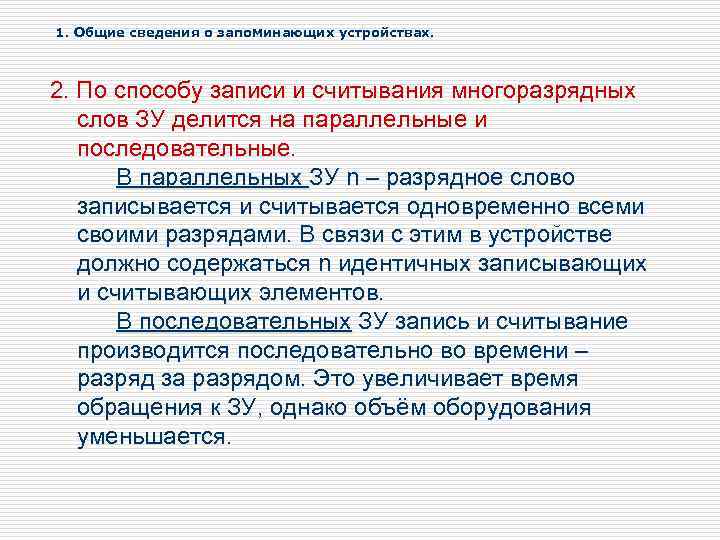 1. Общие сведения о запоминающих устройствах.

2. По способу записи и считывания многоразрядных слов ЗУ делится на параллельные и последовательные.

В параллельных ЗУ n – разрядное слово записывается и считывается одновременно всеми своими разрядами. В связи с этим в устройстве должно содержаться n идентичных записывающих и считывающих элементов.

В последовательных ЗУ запись и считывание производится последовательно во времени – разряд за разрядом. Это увеличивает время обращения к ЗУ, однако объём оборудования уменьшается.